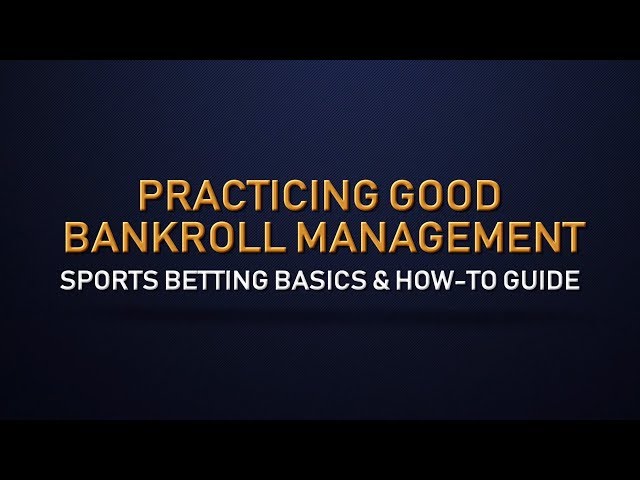 PRACTICING GOOD BANKROLL MANAGEMENT
SPORTS BETTING BASICS & HOW-TO GUIDE